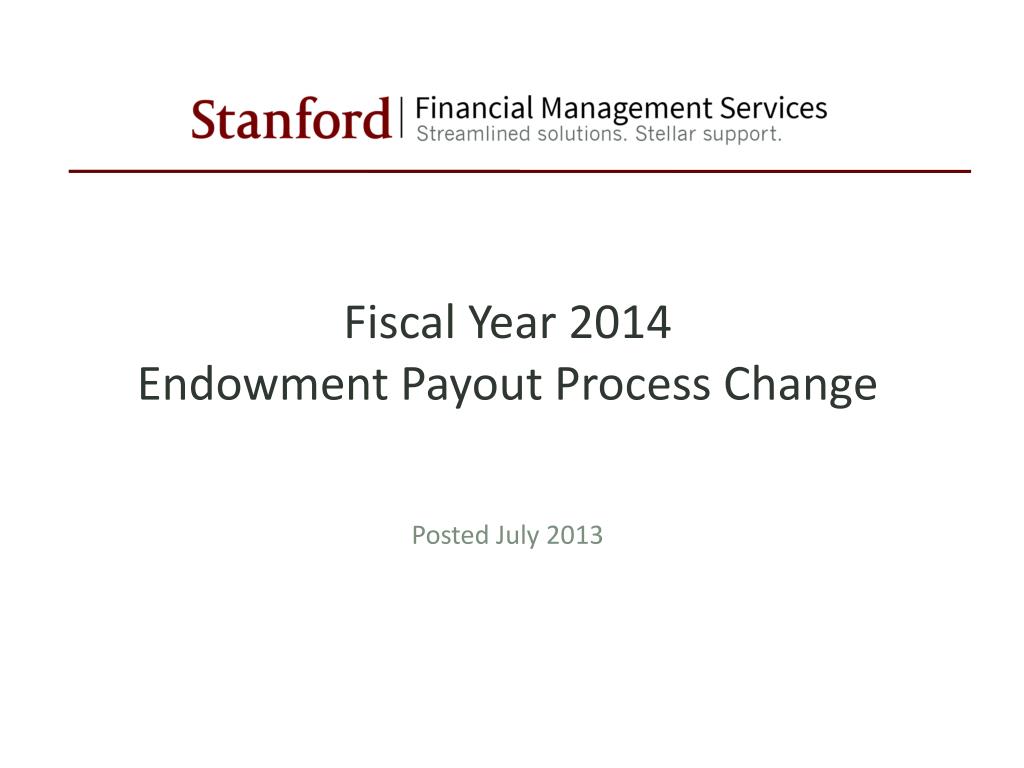 Stanford | Financial Management Services
Streamlined solutions. Stellar support.

Fiscal Year 2014
Endowment Payout Process Change

Posted July 2013